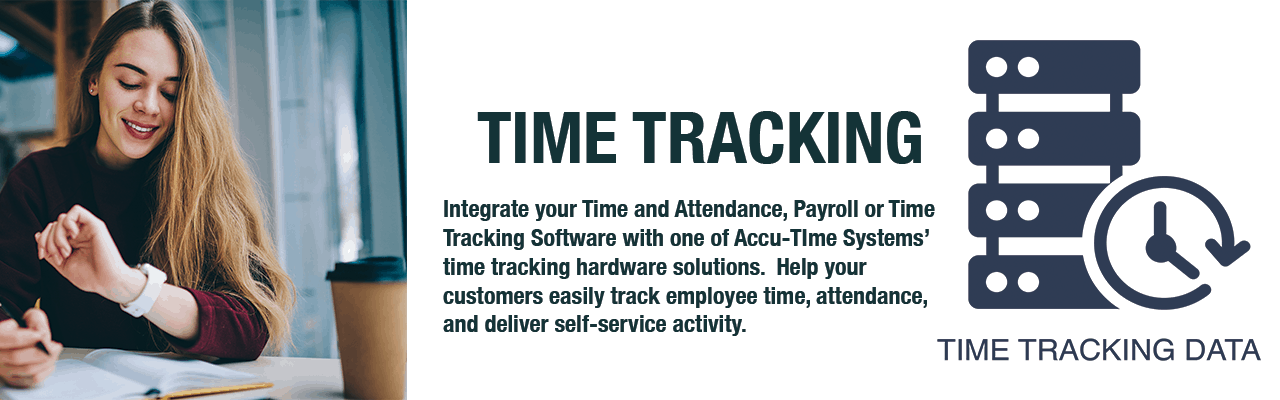 TIME TRACKING

Integrate your Time and Attendance, Payroll or Time Tracking Software with one of Accu-TIme Systems' time tracking hardware solutions.  Help your customers easily track employee time, attendance, and deliver self-service activity.

TIME TRACKING DATA